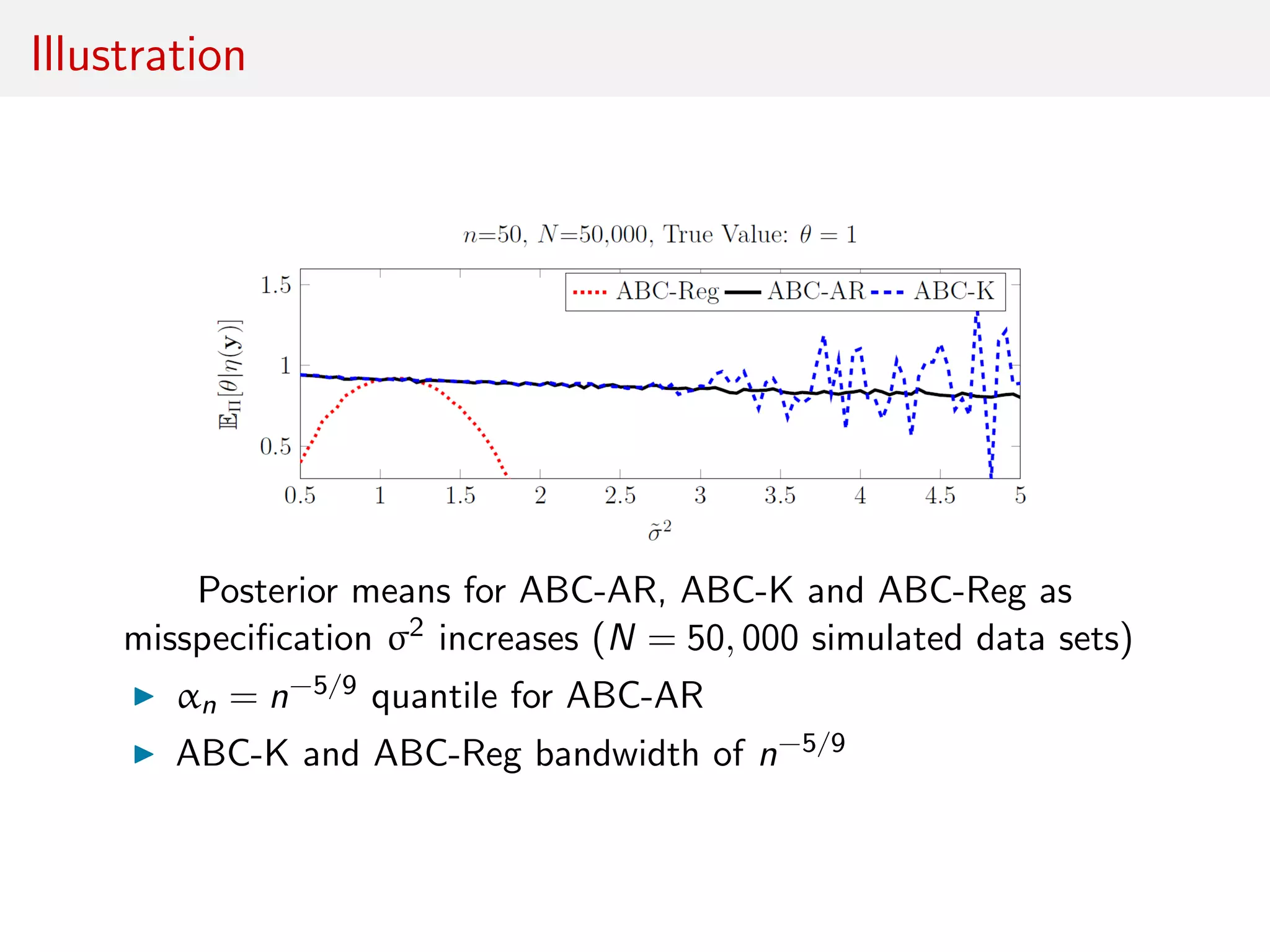 Illustration

$n$=50, $N$=50,000, True Value: $\theta = 1$

ABC-Reg ABC-AR ABC-K

$\mathbb{E}_{\Pi}[\theta|\eta(\mathbf{y})]$

1.5
1
0.5

0.5 1 1.5 2 2.5 3 3.5 4 4.5 5

$\tilde{\sigma}^2$

Posterior means for ABC-AR, ABC-K and ABC-Reg as misspecification $\sigma^2$ increases ($N = 50,000$ simulated data sets)

▶ $\alpha_n = n^{-5/9}$ quantile for ABC-AR

▶ ABC-K and ABC-Reg bandwidth of $n^{-5/9}$